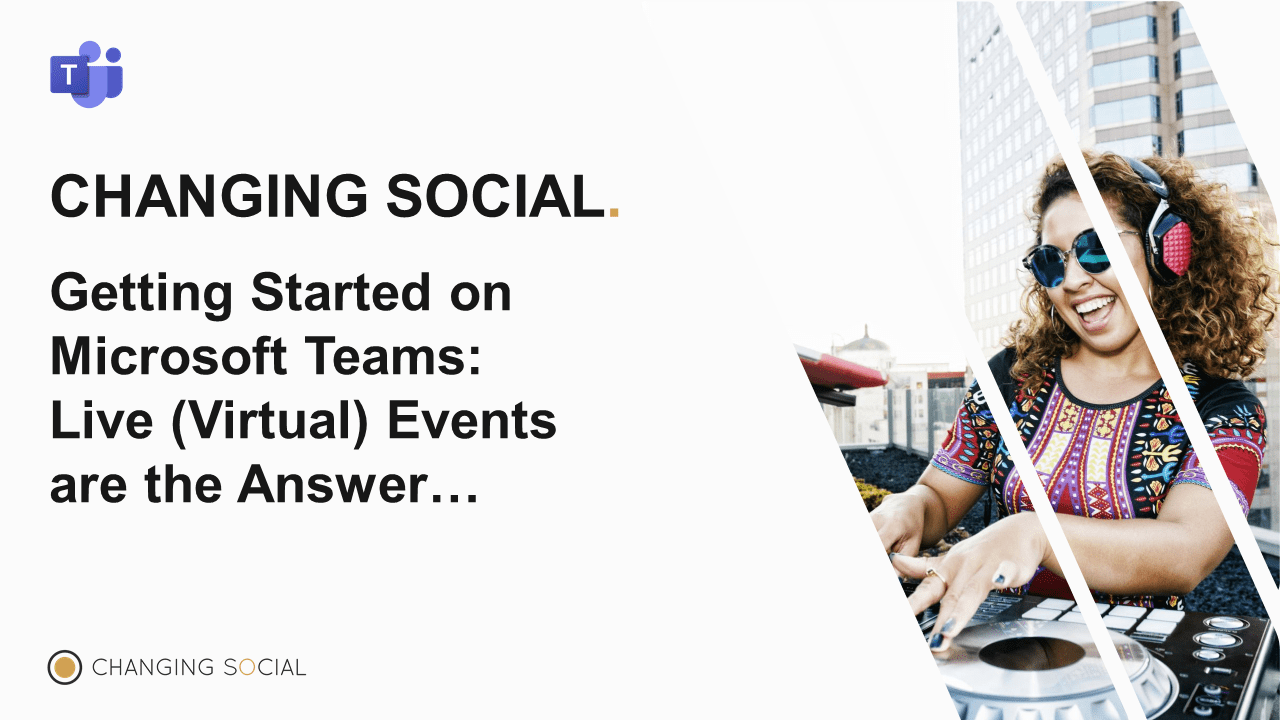 T

CHANGING SOCIAL.

Getting Started on Microsoft Teams: Live (Virtual) Events are the Answer…

CHANGING SOCIAL